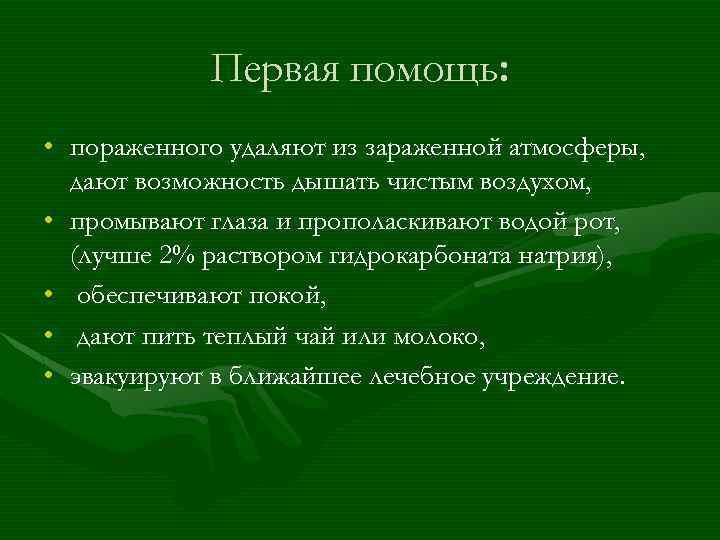 Первая помощь:

• пораженного удаляют из зараженной атмосферы, дают возможность дышать чистым воздухом,
• промывают глаза и прополаскивают водой рот, (лучше 2% раствором гидрокарбоната натрия),
• обеспечивают покой,
• дают пить теплый чай или молоко,
• эвакуируют в ближайшее лечебное учреждение.